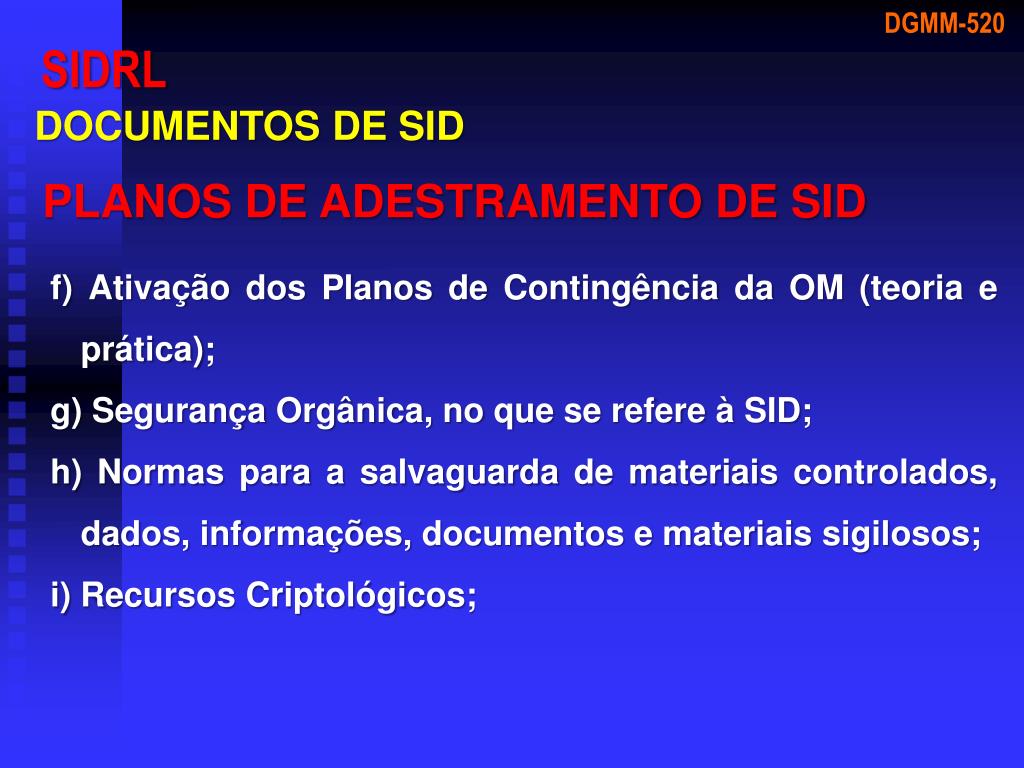 DGMM-520

SIDRL

DOCUMENTOS DE SID

PLANOS DE ADESTRAMENTO DE SID

f) Ativação dos Planos de Contingência da OM (teoria e prática);

g) Segurança Orgânica, no que se refere à SID;

h) Normas para a salvaguarda de materiais controlados, dados, informações, documentos e materiais sigilosos;

i) Recursos Criptológicos;